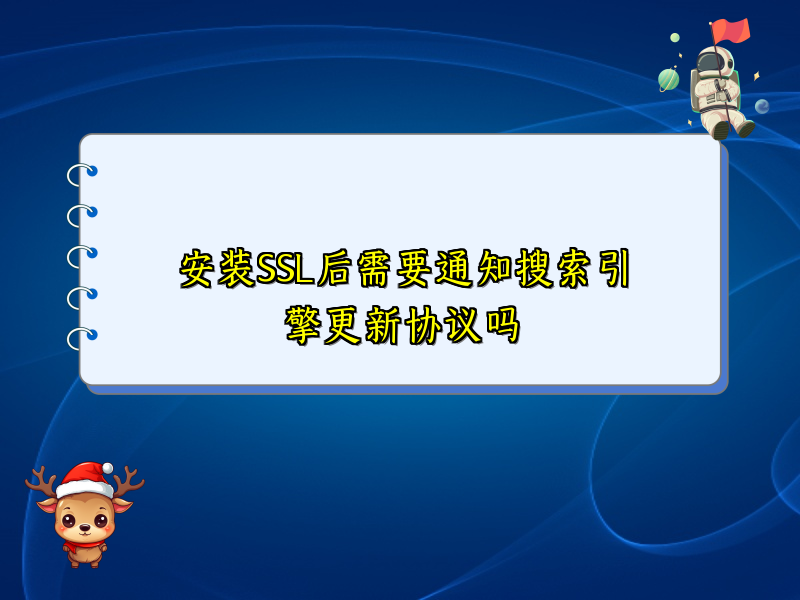 安装SSL后需要通知搜索引擎更新协议吗